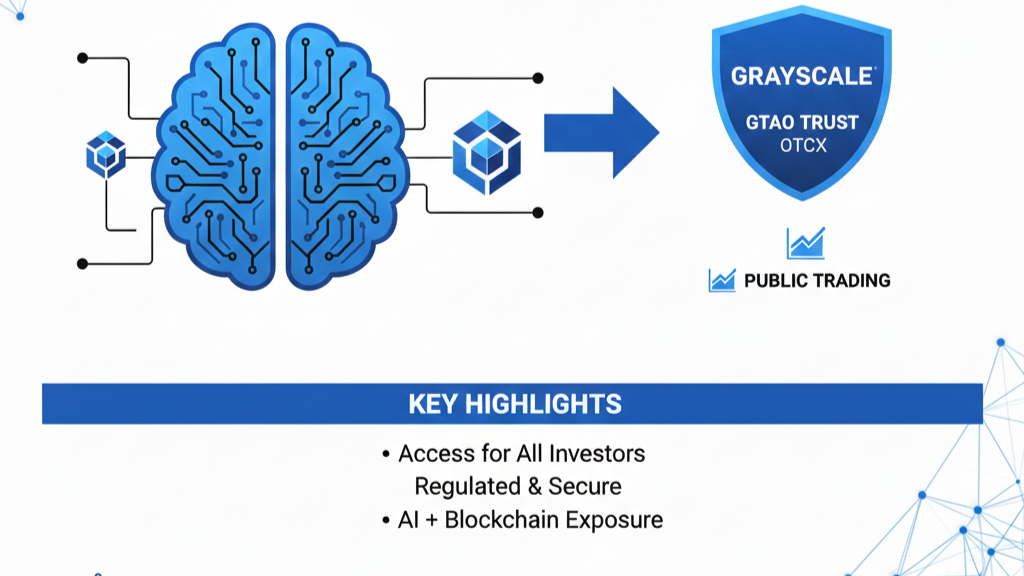 GRAYSCALE

GTAO TRUST
OTCX

PUBLIC TRADING

KEY HIGHLIGHTS

• Access for All Investors
Regulated & Secure
• AI + Blockchain Exposure